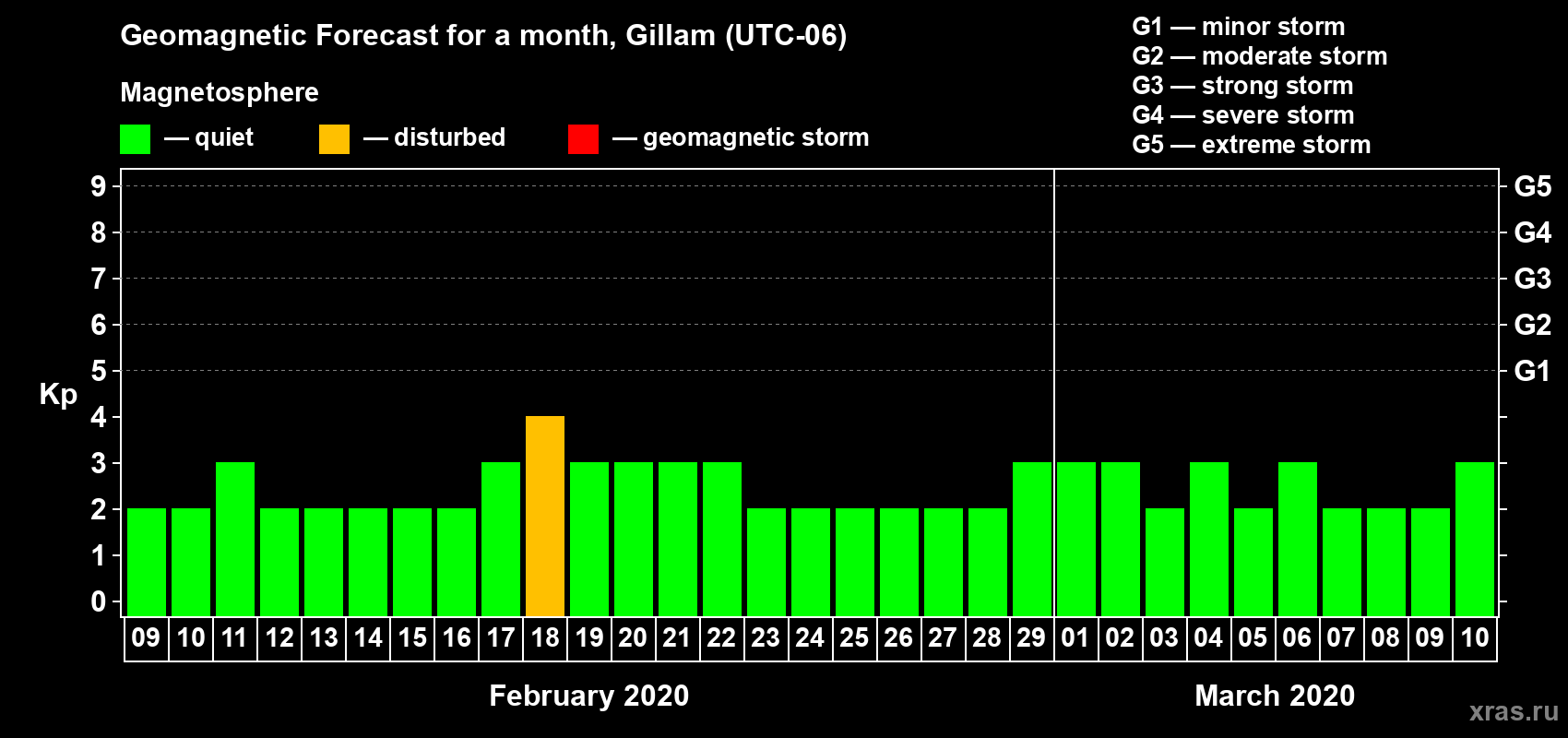 Geomagnetic Forecast for a month, Gillam (UTC-06)

Magnetosphere

— quiet — disturbed — geomagnetic storm

G1 — minor storm
G2 — moderate storm
G3 — strong storm
G4 — severe storm
G5 — extreme storm

Kp

9
8
7
6
5
4
3
2
1
0

G5
G4
G3
G2
G1

09 10 11 12 13 14 15 16 17 18 19 20 21 22 23 24 25 26 27 28 29 01 02 03 04 05 06 07 08 09 10

February 2020

March 2020

xras.ru